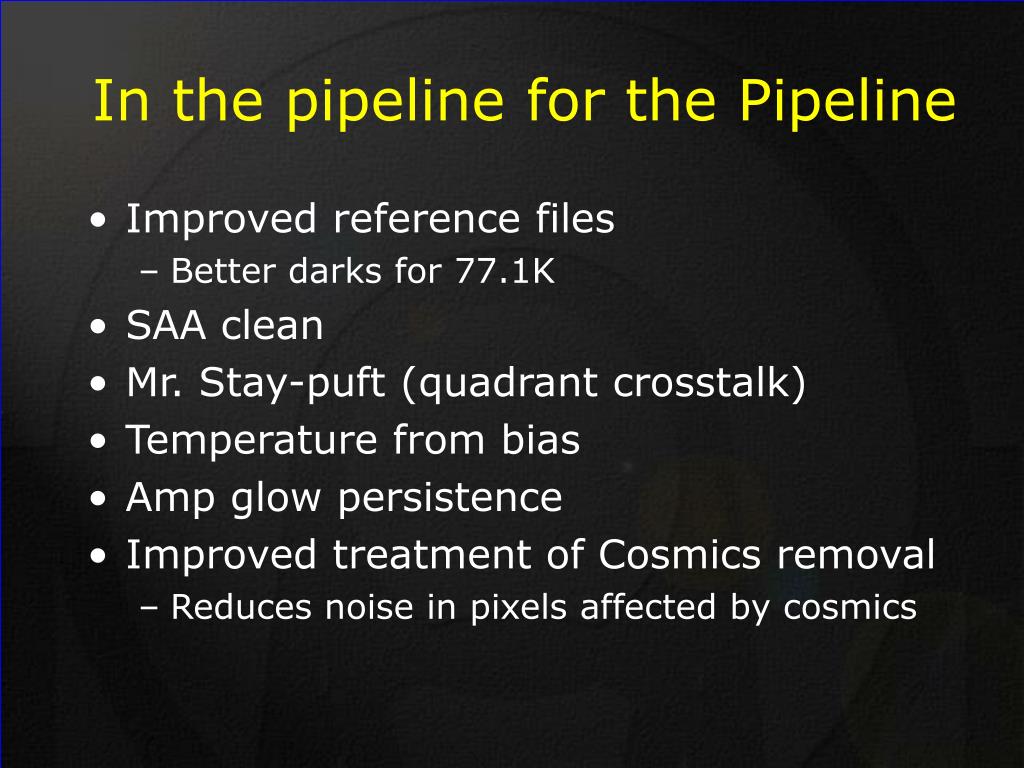 In the pipeline for the Pipeline

• Improved reference files
– Better darks for 77.1K
• SAA clean
• Mr. Stay-puft (quadrant crosstalk)
• Temperature from bias
• Amp glow persistence
• Improved treatment of Cosmics removal
– Reduces noise in pixels affected by cosmics